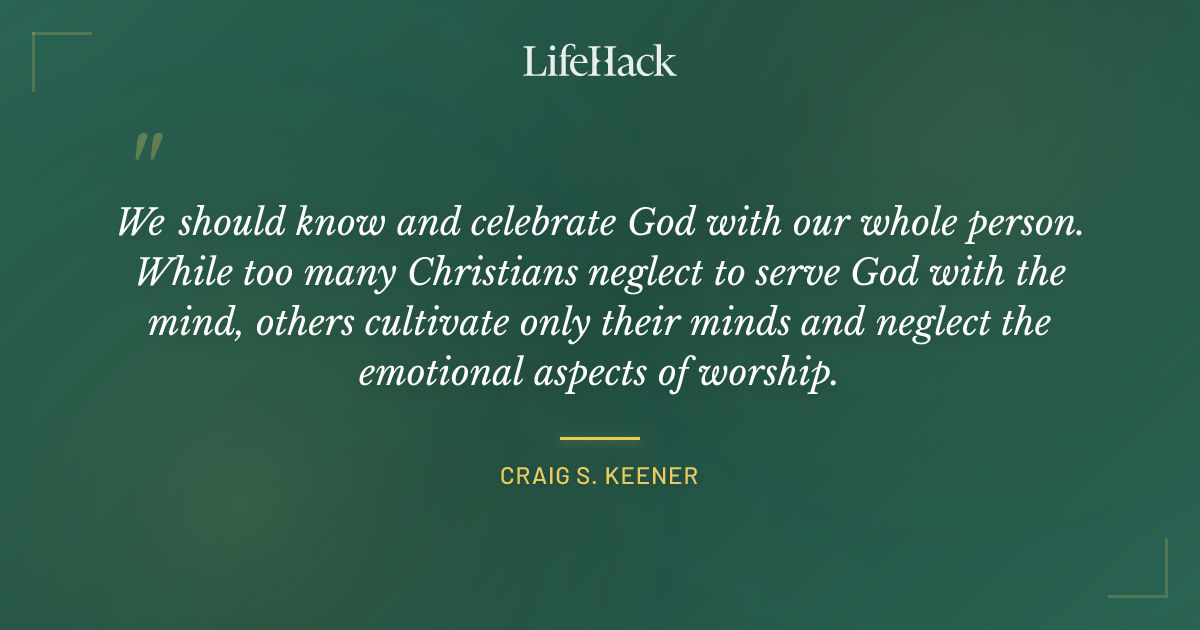 LifeHack

"

We should know and celebrate God with our whole person. While too many Christians neglect to serve God with the mind, others cultivate only their minds and neglect the emotional aspects of worship.

CRAIG S. KEENER